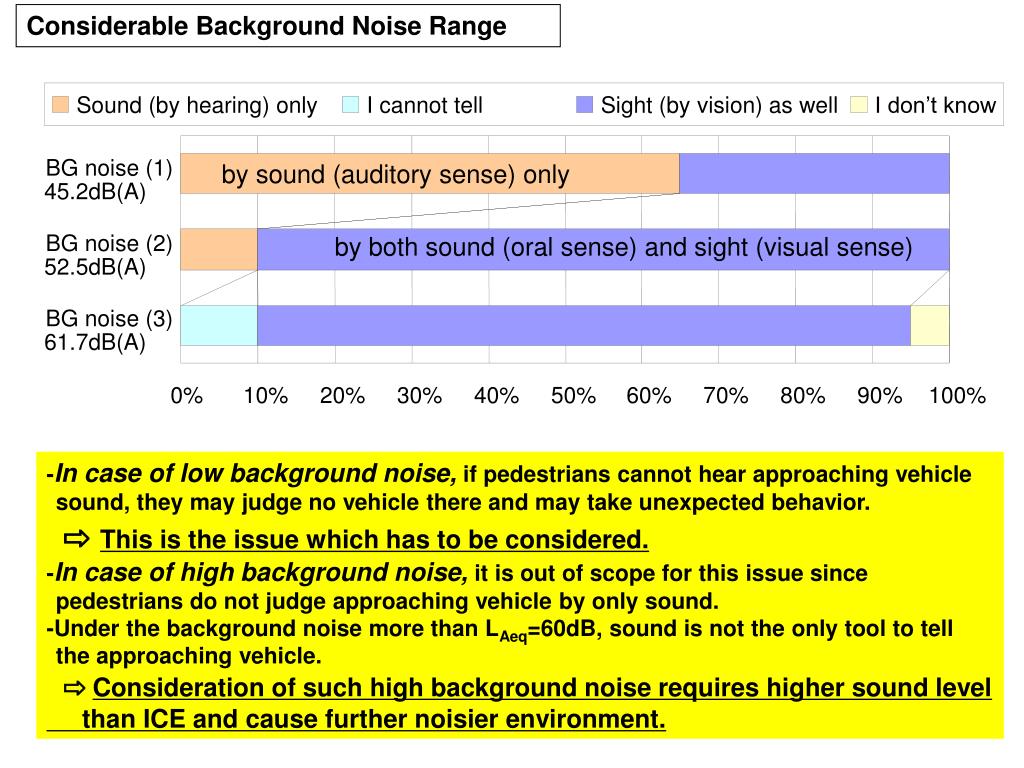 Considerable Background Noise Range

Sound (by hearing) only   I cannot tell   Sight (by vision) as well   I don't know

BG noise (1) 45.2dB(A)

by sound (auditory sense) only

BG noise (2) 52.5dB(A)

by both sound (oral sense) and sight (visual sense)

BG noise (3) 61.7dB(A)

0% 10% 20% 30% 40% 50% 60% 70% 80% 90% 100%

-In case of low background noise, if pedestrians cannot hear approaching vehicle sound, they may judge no vehicle there and may take unexpected behavior.

⇨ This is the issue which has to be considered.

-In case of high background noise, it is out of scope for this issue since pedestrians do not judge approaching vehicle by only sound.

-Under the background noise more than $L_{Aeq}$=60dB, sound is not the only tool to tell the approaching vehicle.

⇨ Consideration of such high background noise requires higher sound level than ICE and cause further noisier environment.